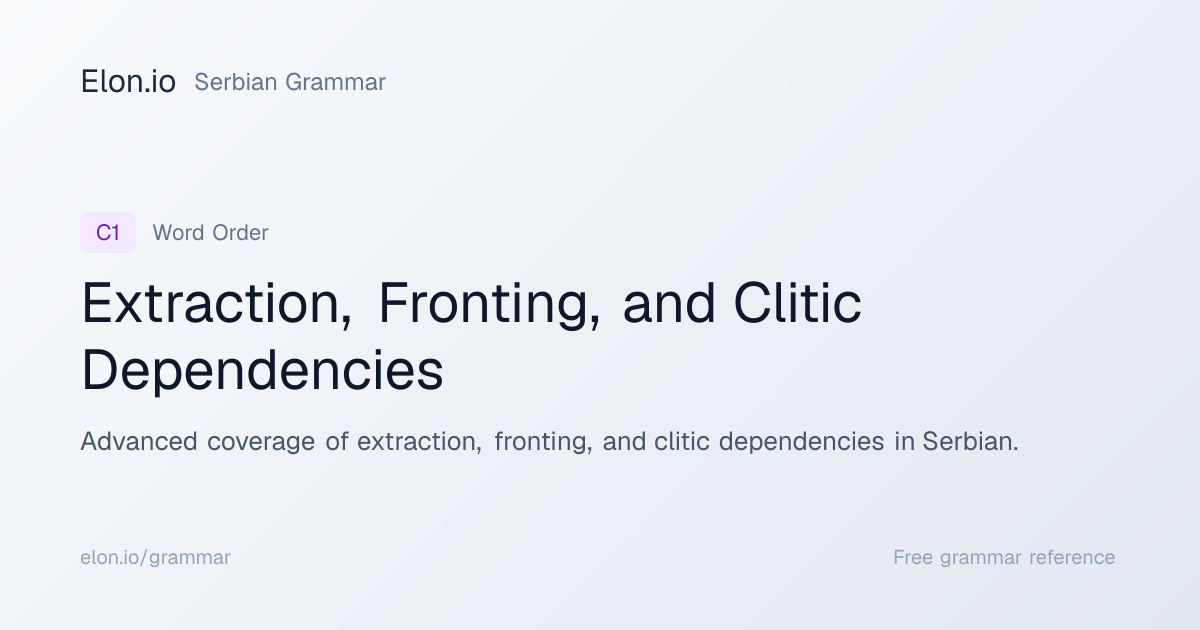 Elon.io Serbian Grammar

C1 Word Order

Extraction, Fronting, and Clitic Dependencies

Advanced coverage of extraction, fronting, and clitic dependencies in Serbian.

elon.io/grammar

Free grammar reference